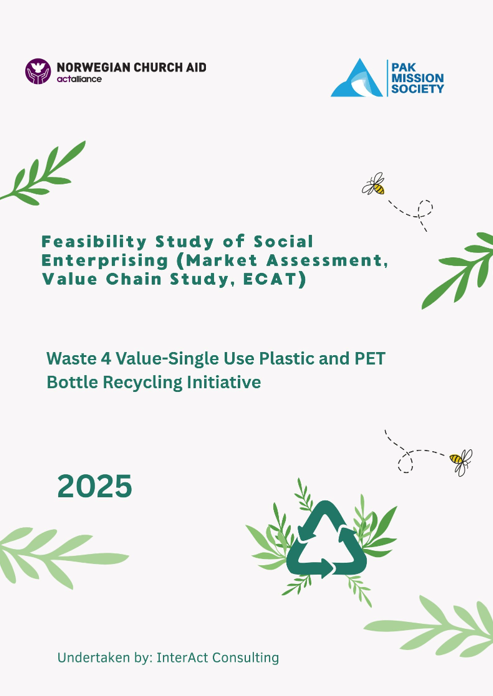 NORWEGIAN CHURCH AID
actalliance

PAK MISSION SOCIETY

Feasibility Study of Social Enterprising (Market Assessment, Value Chain Study, ECAT)

Waste 4 Value-Single Use Plastic and PET Bottle Recycling Initiative

2025

Undertaken by: InterAct Consulting